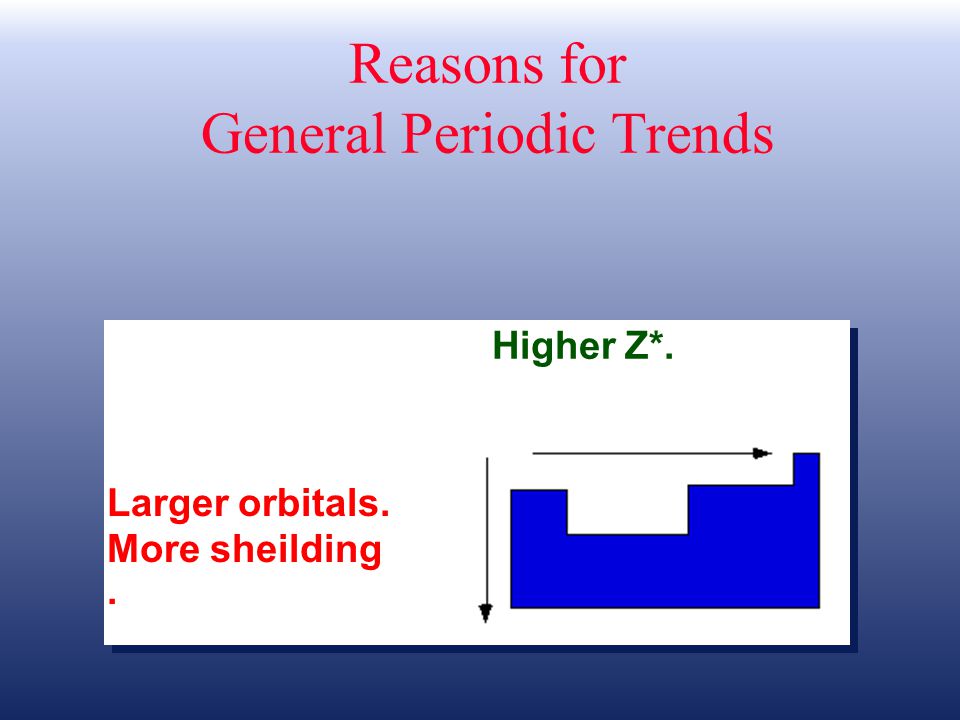 Reasons for
General Periodic Trends

Higher Z*.

Larger orbitals.
More sheilding
.